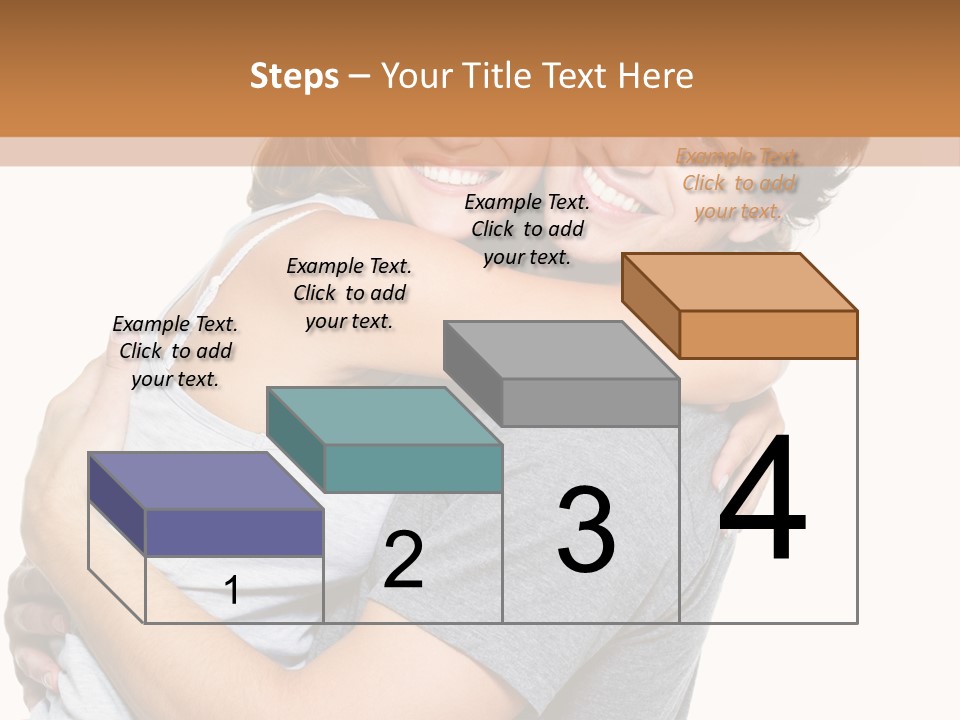 Steps – Your Title Text Here

Example Text. Click to add your text.

Example Text. Click to add your text.

Example Text. Click to add your text.

Example Text. Click to add your text.

1

2

3

4